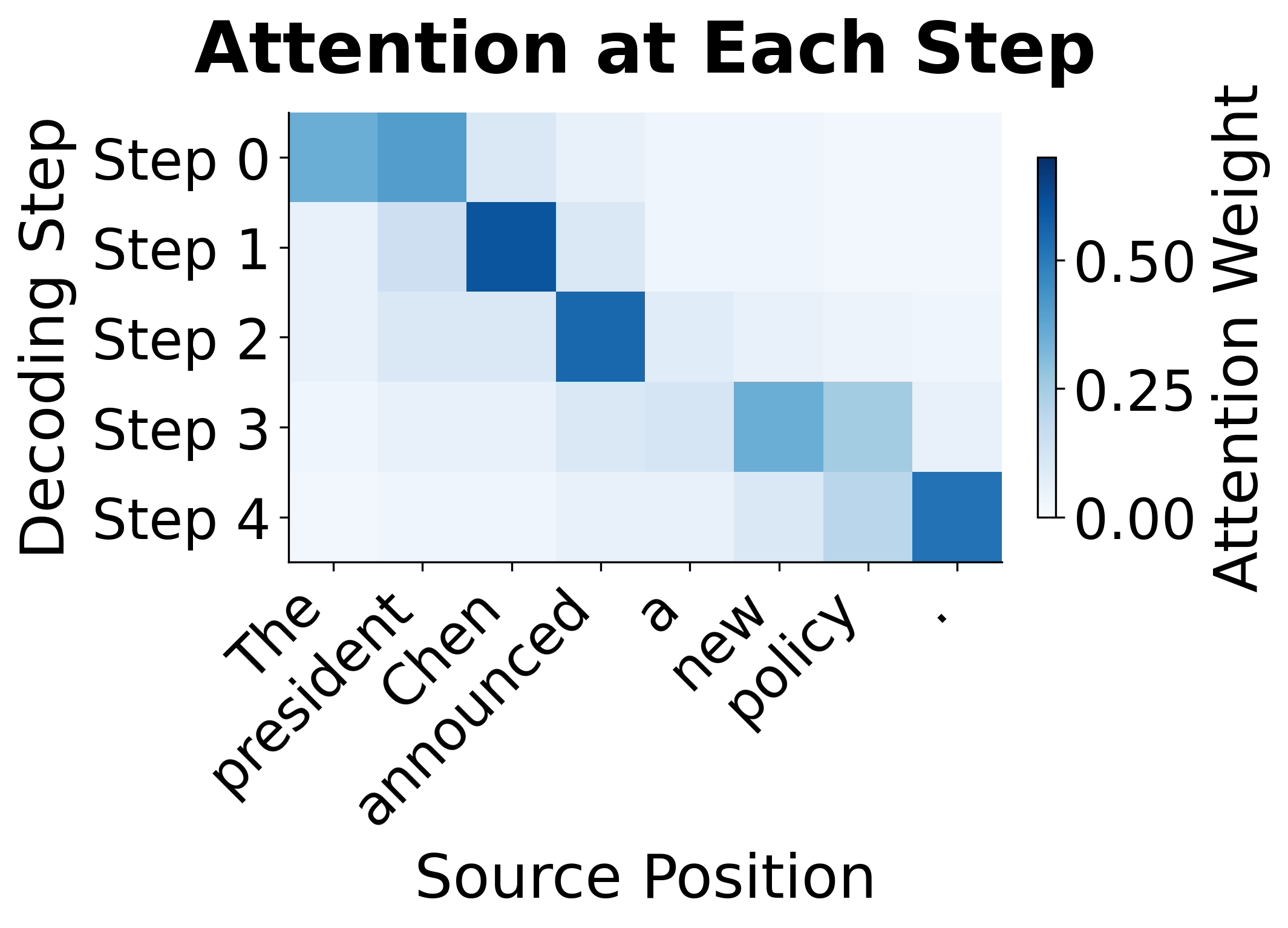 Attention at Each Step

Decoding Step

Step 0
Step 1
Step 2
Step 3
Step 4

The
president
Chen
announced
a
new
policy
.

Source Position

0.50
0.25
0.00

Attention Weight